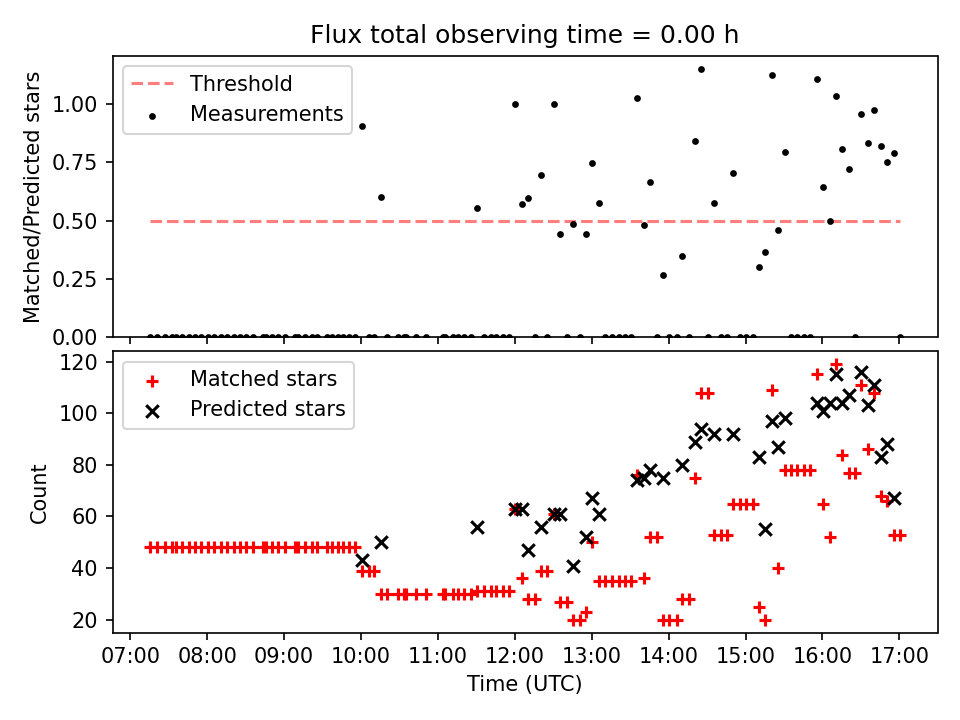 Flux total observing time = 0.00 h

Threshold
Measurements

Matched/Predicted stars

1.00
0.75
0.50
0.25
0.00

Matched stars
Predicted stars

Count

120
100
80
60
40
20

07:00 08:00 09:00 10:00 11:00 12:00 13:00 14:00 15:00 16:00 17:00

Time (UTC)